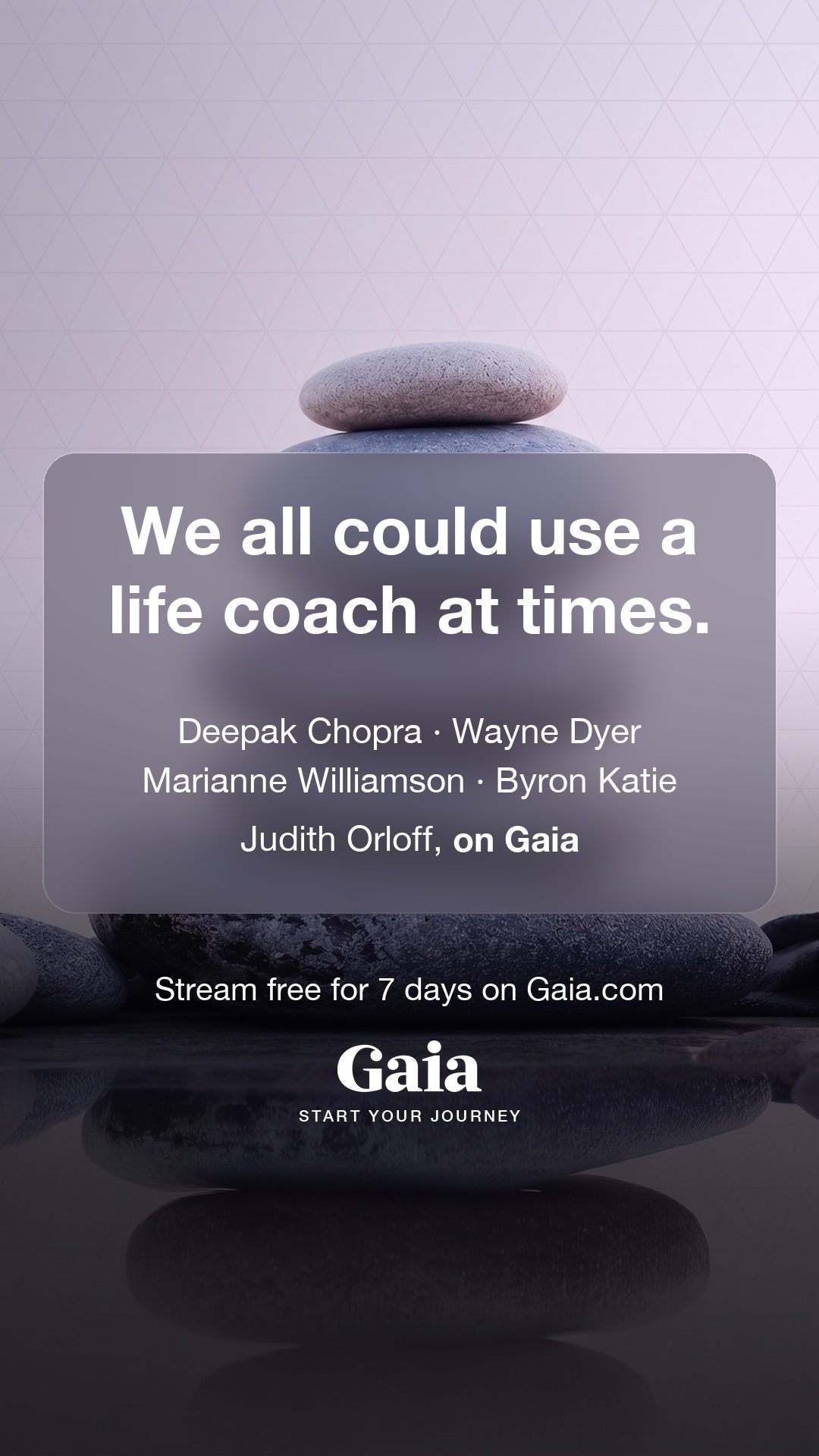 We all could use a life coach at times.

Deepak Chopra · Wayne Dyer
Marianne Williamson · Byron Katie
Judith Orloff, on Gaia

Stream free for 7 days on Gaia.com

Gaia
START YOUR JOURNEY